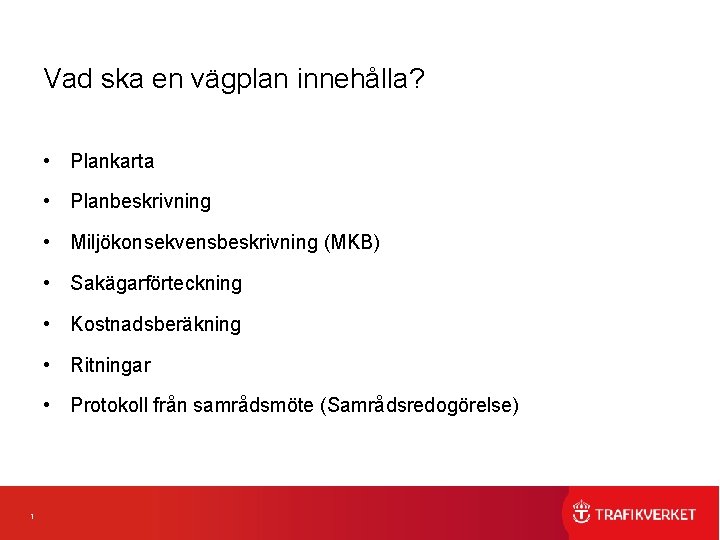 Vad ska en vägplan innehålla?

• Plankarta
• Planbeskrivning
• Miljökonsekvensbeskrivning (MKB)
• Sakägarförteckning
• Kostnadsberäkning
• Ritningar
• Protokoll från samrådsmöte (Samrådsredogörelse)

1

TRAFIKVERKET